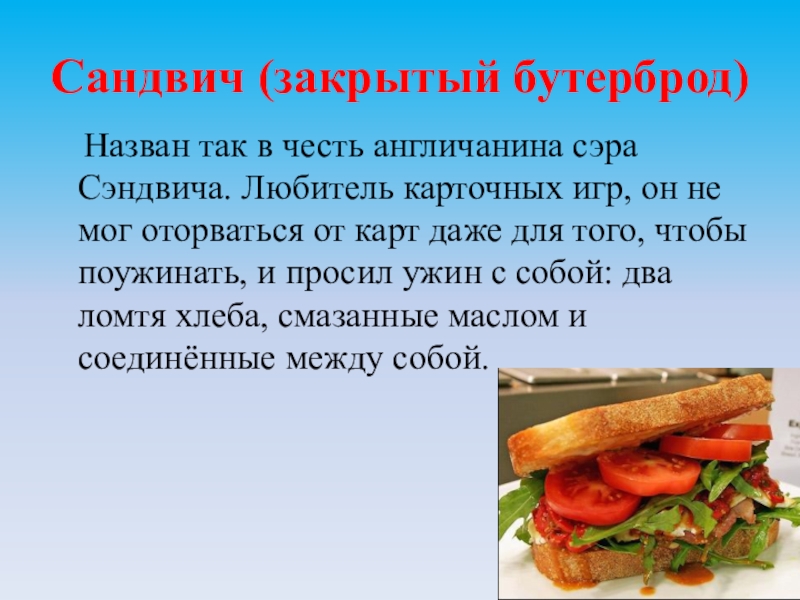 Сандвич (закрытый бутерброд)

Назван так в честь англичанина сэра Сэндвича. Любитель карточных игр, он не мог оторваться от карт даже для того, чтобы поужинать, и просил ужин с собой: два ломтя хлеба, смазанные маслом и соединённые между собой.